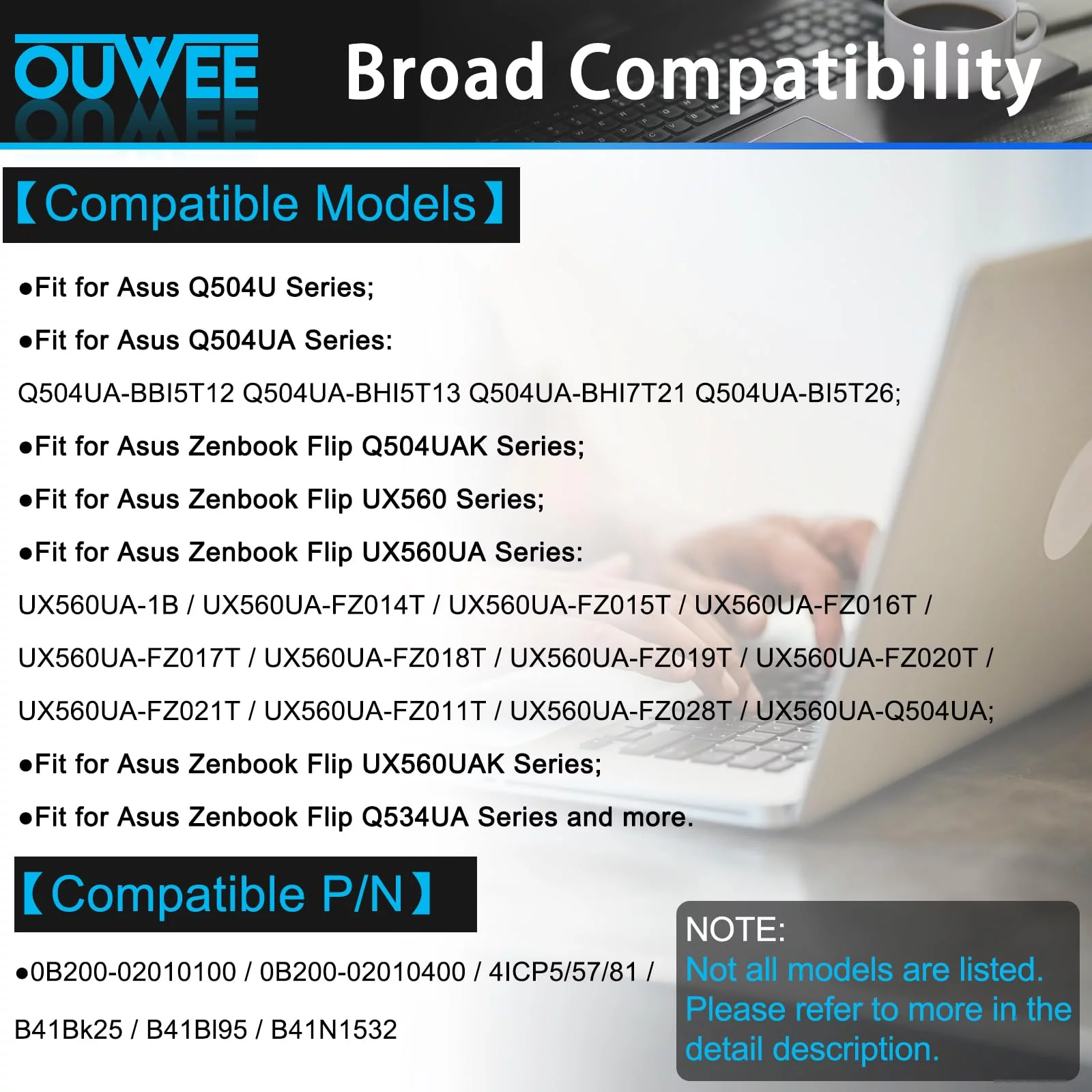 OUWEE

Broad Compatibility

【Compatible Models】

●Fit for Asus Q504U Series;

●Fit for Asus Q504UA Series:

Q504UA-BBI5T12 Q504UA-BHI5T13 Q504UA-BHI7T21 Q504UA-BI5T26;

●Fit for Asus Zenbook Flip Q504UAK Series;

●Fit for Asus Zenbook Flip UX560 Series;

●Fit for Asus Zenbook Flip UX560UA Series:

UX560UA-1B / UX560UA-FZ014T / UX560UA-FZ015T / UX560UA-FZ016T /

UX560UA-FZ017T / UX560UA-FZ018T / UX560UA-FZ019T / UX560UA-FZ020T /

UX560UA-FZ021T / UX560UA-FZ011T / UX560UA-FZ028T / UX560UA-Q504UA;

●Fit for Asus Zenbook Flip UX560UAK Series;

●Fit for Asus Zenbook Flip Q534UA Series and more.

【Compatible P/N】

●0B200-02010100 / 0B200-02010400 / 4ICP5/57/81 /

B41Bk25 / B41BI95 / B41N1532

NOTE:
Not all models are listed.
Please refer to more in the detail description.